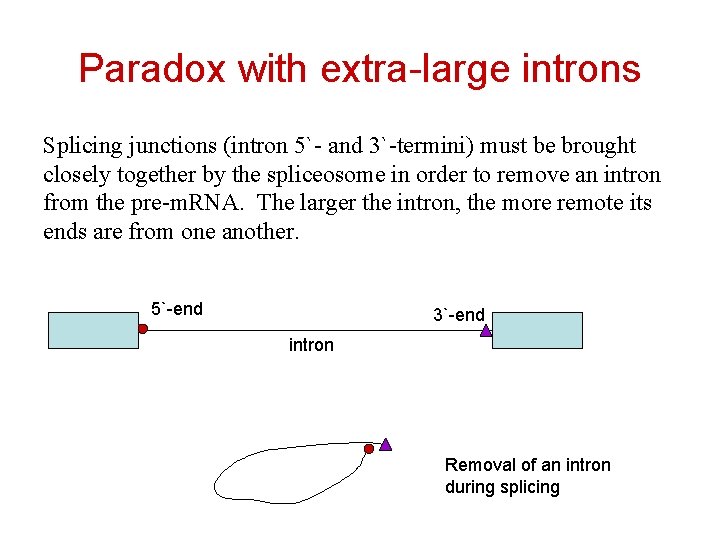 Paradox with extra-large introns

Splicing junctions (intron 5`- and 3`-termini) must be brought closely together by the spliceosome in order to remove an intron from the pre-mRNA.  The larger the intron, the more remote its ends are from one another.

5`-end

3`-end

intron

Removal of an intron during splicing